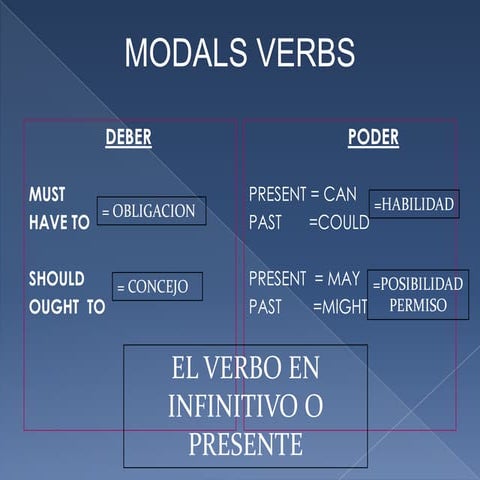 MODALS VERBS

DEBER

MUST
HAVE TO
= OBLIGACION

SHOULD
OUGHT TO
= CONCEJO

PODER

PRESENT = CAN
PAST =COULD
=HABILIDAD

PRESENT = MAY
PAST =MIGHT
=POSIBILIDAD PERMISO

EL VERBO EN INFINITIVO O PRESENTE